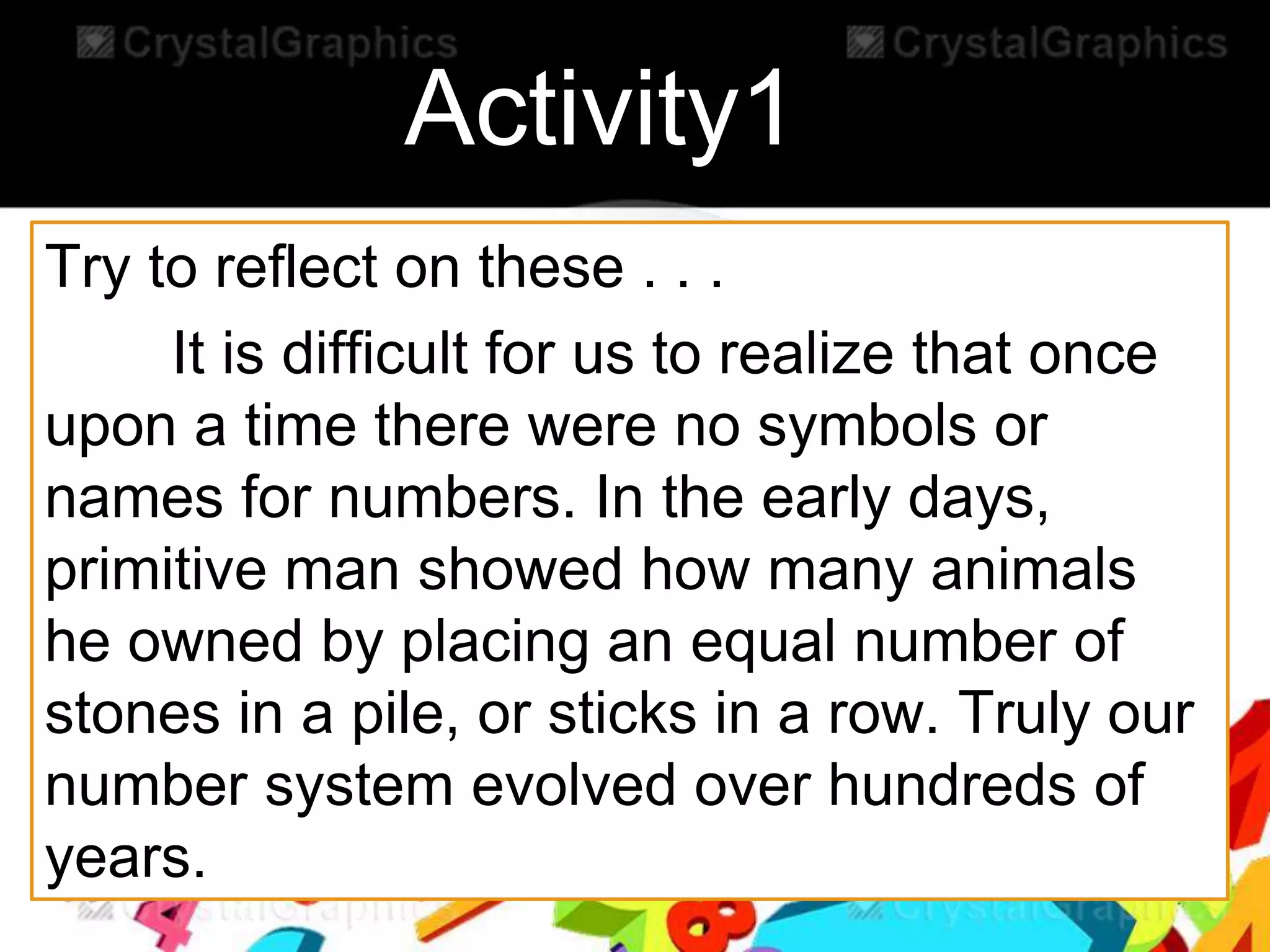 CrystalGraphics CrystalGraphics

Activity1

Try to reflect on these . . .

It is difficult for us to realize that once upon a time there were no symbols or names for numbers. In the early days, primitive man showed how many animals he owned by placing an equal number of stones in a pile, or sticks in a row. Truly our number system evolved over hundreds of years.

CrystalGraphics CrystalGraphics